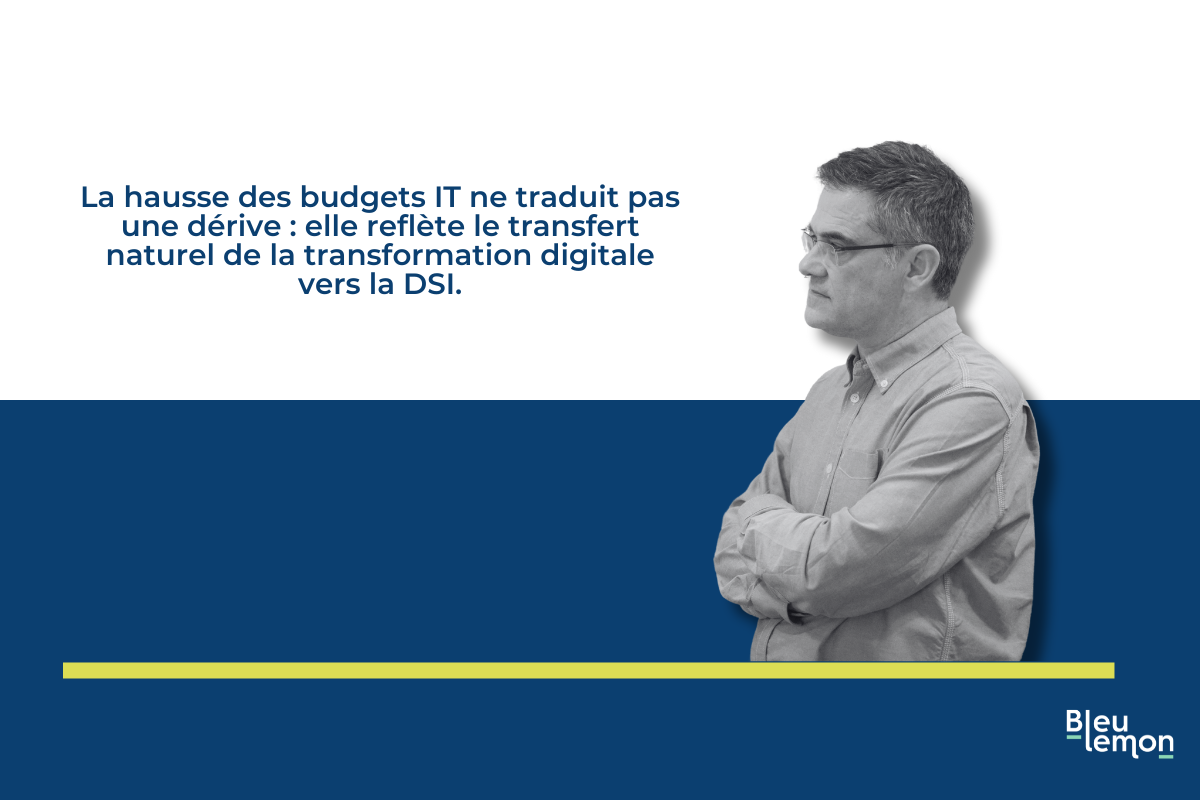 La hausse des budgets IT ne traduit pas une dérive : elle reflète le transfert naturel de la transformation digitale vers la DSI.

Bleu
lemon